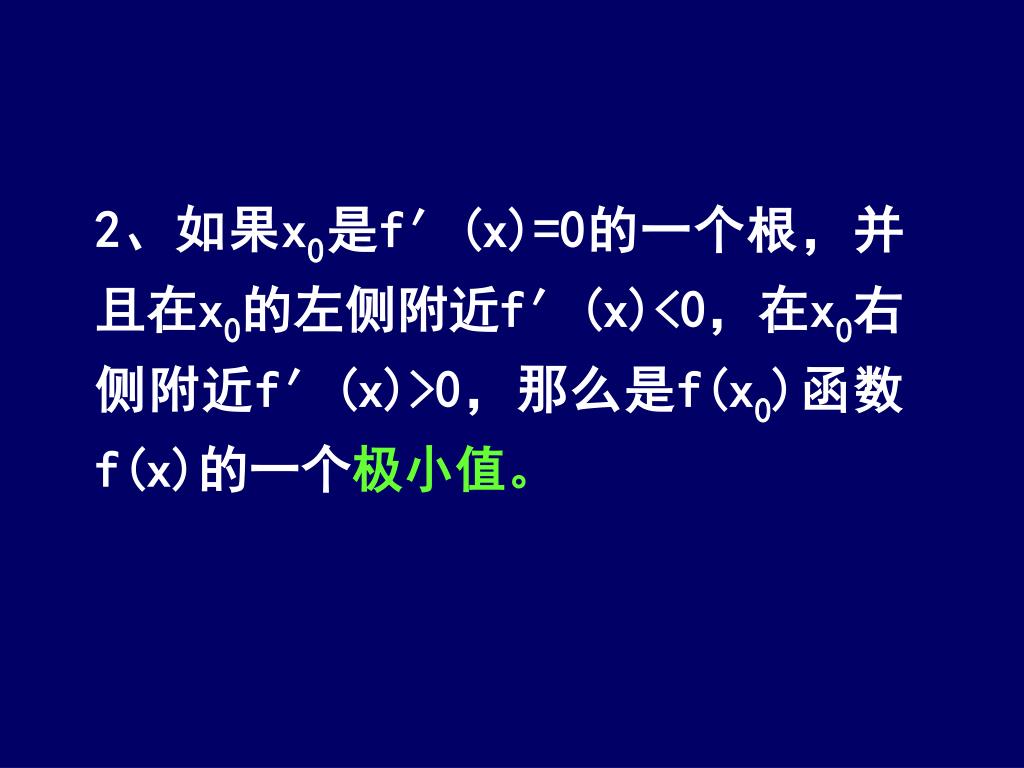 2、如果$x_0$是$f'(x)=0$的一个根，并且在$x_0$的左侧附近$f'(x)<0$，在$x_0$右侧附近$f'(x)>0$，那么是$f(x_0)$函数$f(x)$的一个极小值。